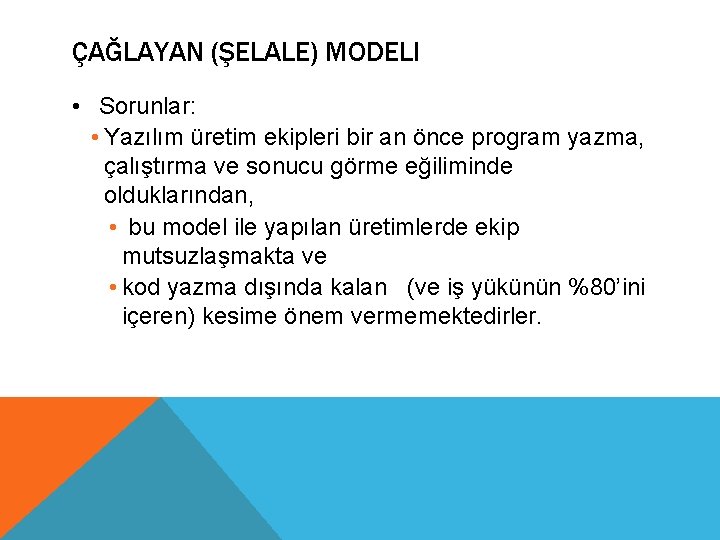 ÇAĞLAYAN (ŞELALE) MODELI

• Sorunlar:

• Yazılım üretim ekipleri bir an önce program yazma, çalıştırma ve sonucu görme eğiliminde olduklarından,

• bu model ile yapılan üretimlerde ekip mutsuzlaşmakta ve

• kod yazma dışında kalan (ve iş yükünün %80'ini içeren) kesime önem vermemektedirler.